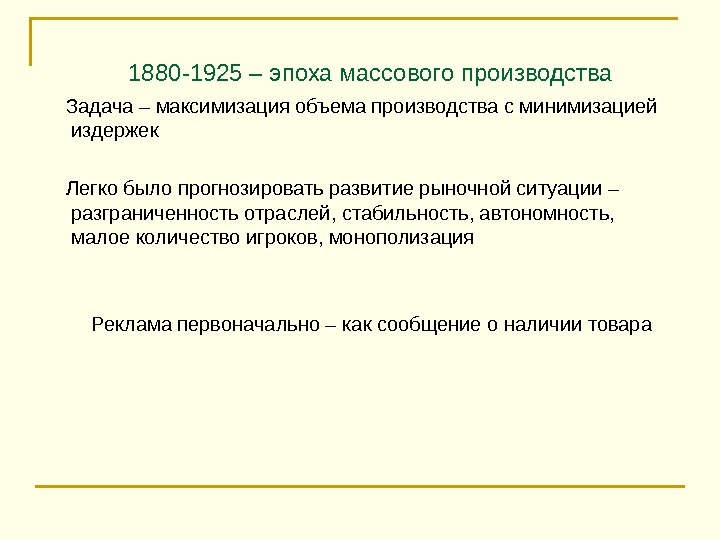 1880-1925 – эпоха массового производства

Задача – максимизация объема производства с минимизацией издержек

Легко было прогнозировать развитие рыночной ситуации – разграниченность отраслей, стабильность, автономность, малое количество игроков, монополизация

Реклама первоначально – как сообщение о наличии товара